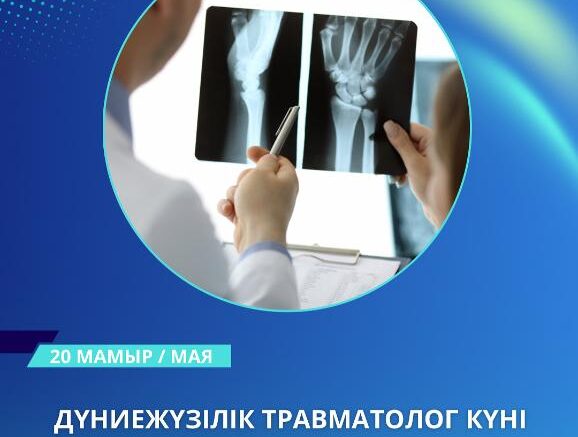 20 МАМЫР / МАЯ

ДҮНИЕЖҮЗІЛІК ТРАВМАТОЛОГ КҮНІ